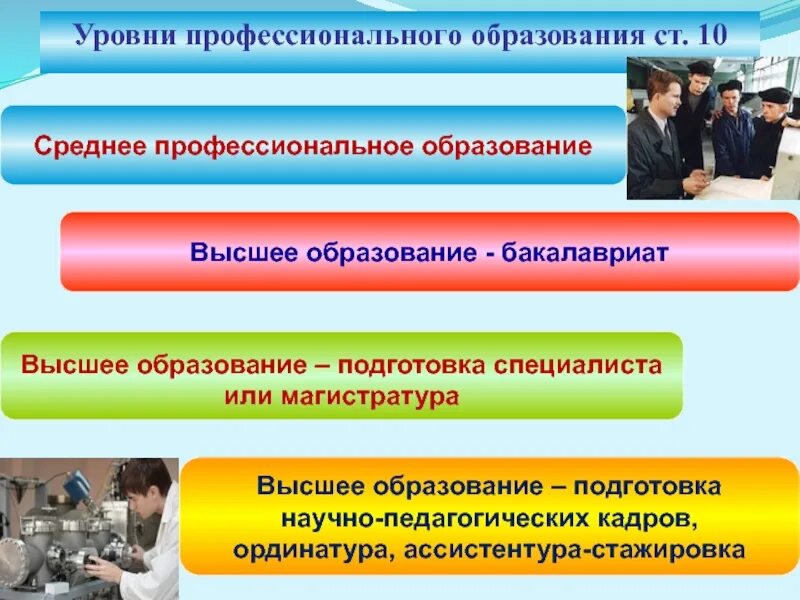 Уровни профессионального образования ст. 10

Среднее профессиональное образование

Высшее образование - бакалавриат

Высшее образование – подготовка специалиста или магистратура

Высшее образование – подготовка научно-педагогических кадров, ординатура, ассистентура-стажировка